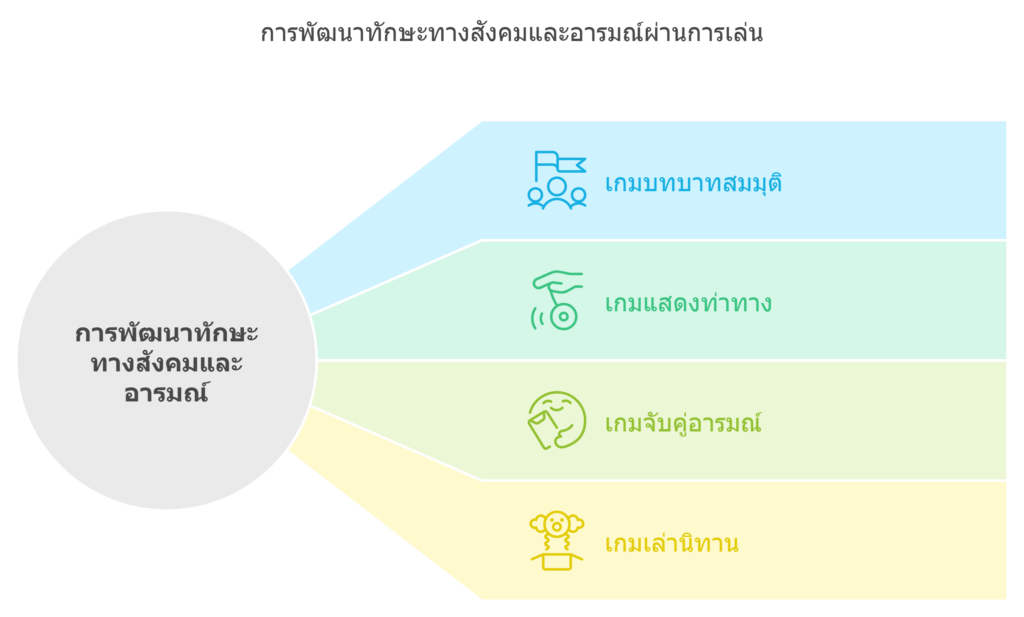 การพัฒนาทักษะทางสังคมและอารมณ์ผ่านการเล่น

การพัฒนาทักษะทางสังคมและอารมณ์

เกมบทบาทสมมุติ

เกมแสดงท่าทาง

เกมจับคู่อารมณ์

เกมเล่านิทาน